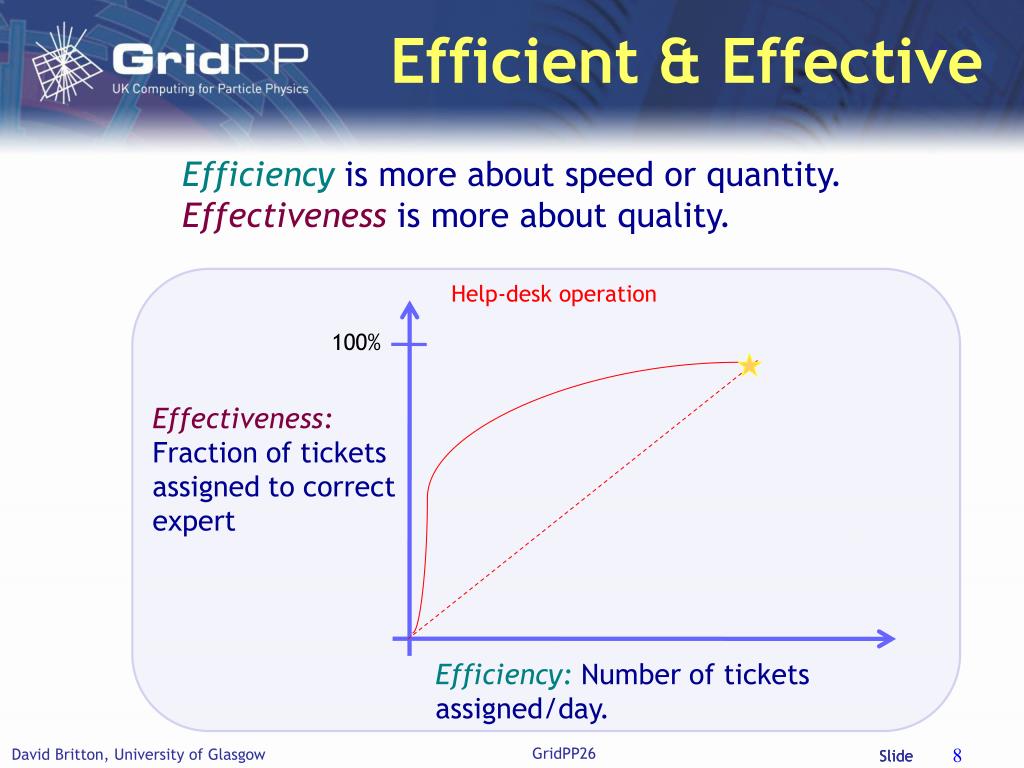 GridPP
UK Computing for Particle Physics

Efficient & Effective

Efficiency is more about speed or quantity.
Effectiveness is more about quality.

Help-desk operation

100%

Effectiveness: Fraction of tickets assigned to correct expert

Efficiency: Number of tickets assigned/day.

David Britton, University of Glasgow

GridPP26

Slide 8